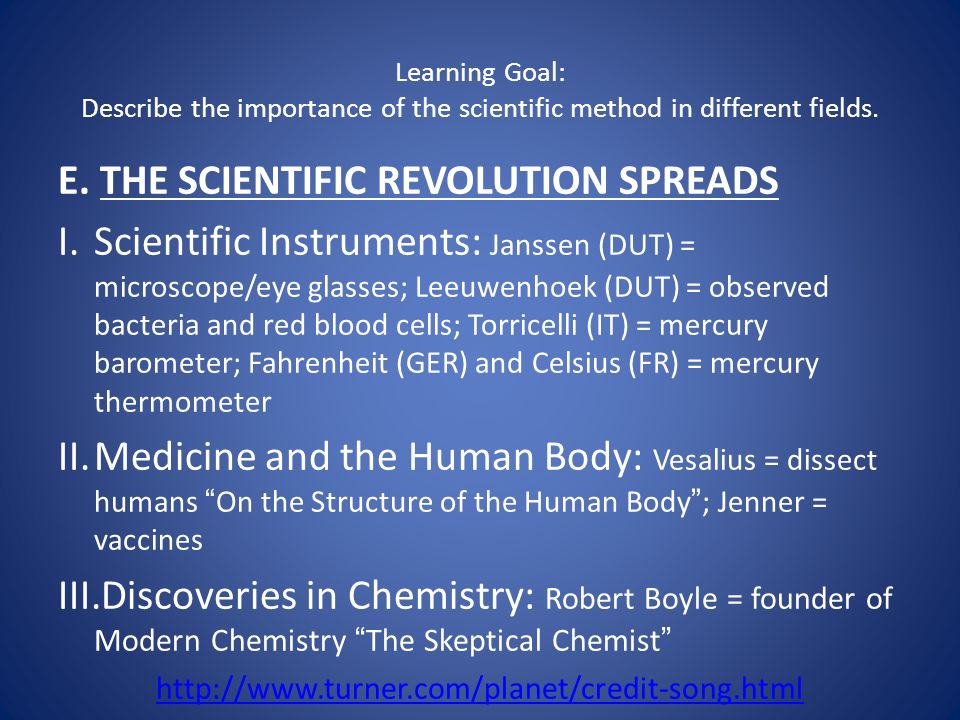 Learning Goal:
Describe the importance of the scientific method in different fields.

E. THE SCIENTIFIC REVOLUTION SPREADS

I. Scientific Instruments: Janssen (DUT) = microscope/eye glasses; Leeuwenhoek (DUT) = observed bacteria and red blood cells; Torricelli (IT) = mercury barometer; Fahrenheit (GER) and Celsius (FR) = mercury thermometer

II. Medicine and the Human Body: Vesalius = dissect humans “On the Structure of the Human Body”; Jenner = vaccines

III. Discoveries in Chemistry: Robert Boyle = founder of Modern Chemistry “The Skeptical Chemist”

http://www.turner.com/planet/credit-song.html